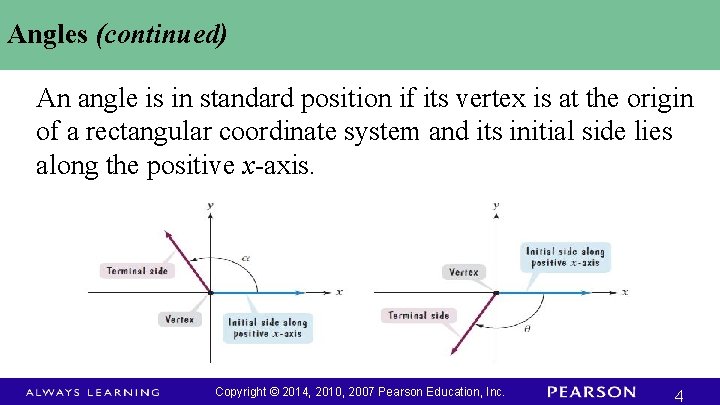 Angles (continued)

An angle is in standard position if its vertex is at the origin of a rectangular coordinate system and its initial side lies along the positive $x$-axis.

$y$

$\alpha$

Terminal side

$x$

Vertex

Initial side along positive $x$-axis

$y$

Initial side along positive $x$-axis

Vertex

$x$

Terminal side

$\theta$

ALWAYS LEARNING

Copyright © 2014, 2010, 2007 Pearson Education, Inc.

PEARSON

4